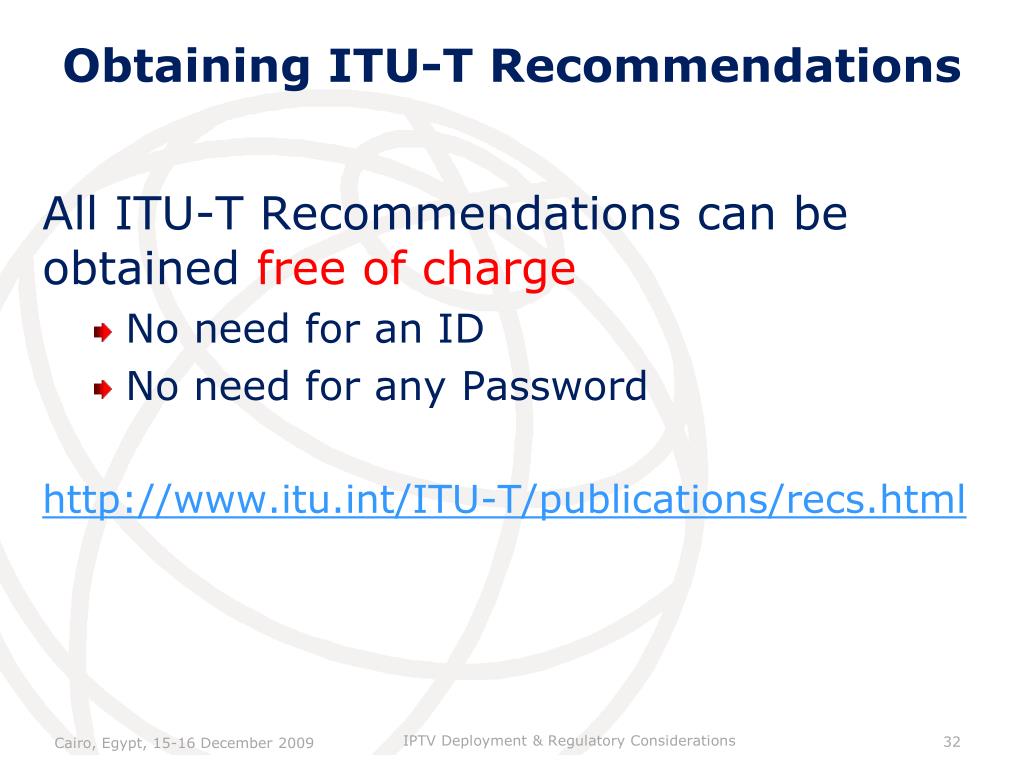 Obtaining ITU-T Recommendations

All ITU-T Recommendations can be obtained free of charge

No need for an ID
No need for any Password

http://www.itu.int/ITU-T/publications/recs.html

Cairo, Egypt, 15-16 December 2009

IPTV Deployment & Regulatory Considerations

32